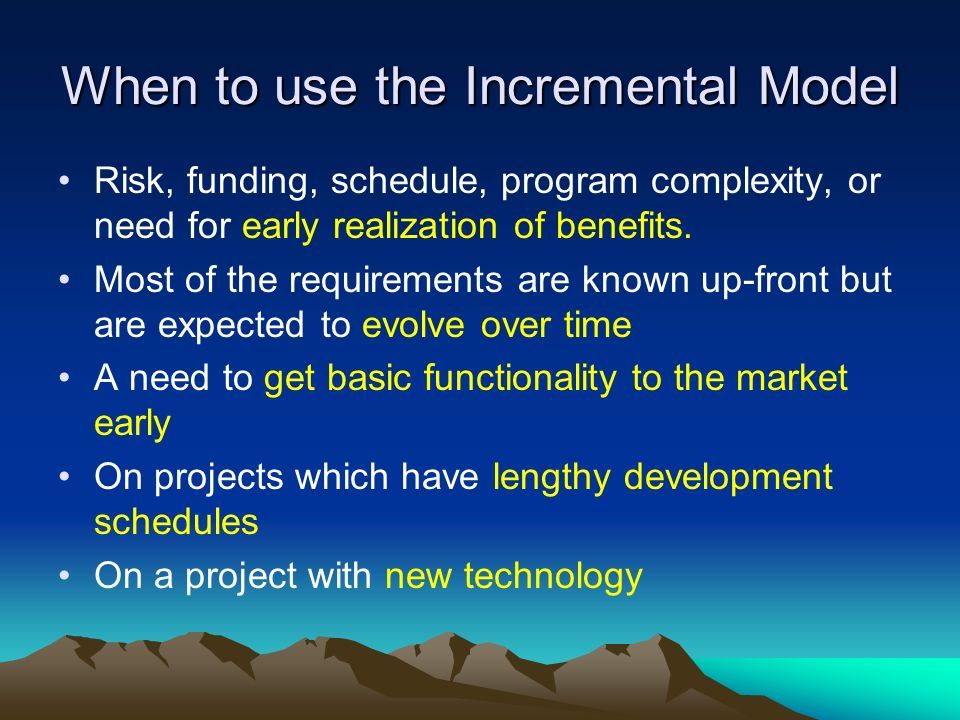 When to use the Incremental Model

• Risk, funding, schedule, program complexity, or need for early realization of benefits.

• Most of the requirements are known up-front but are expected to evolve over time

• A need to get basic functionality to the market early

• On projects which have lengthy development schedules

• On a project with new technology